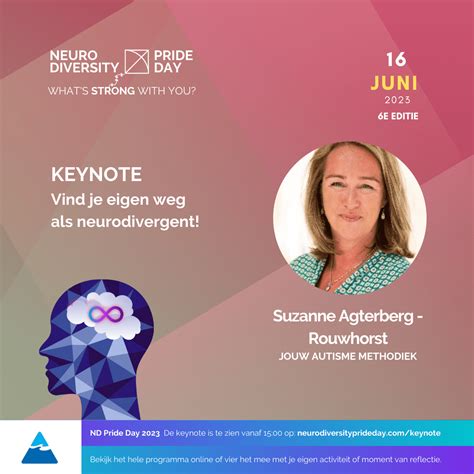 NEURO DIVERSITY PRIDE DAY
WHAT'S STRONG WITH YOU?

16
JUNI
2023
6E EDITIE

KEYNOTE
Vind je eigen weg als neurodivergent!

Suzanne Agterberg - Rouwhorst
JOUW AUTISME METHODIEK

ND Pride Day 2023 De keynote is te zien vanaf 15:00 op: neurodiversityprideday.com/keynote

Bekijk het hele programma online of vier het mee met je eigen activiteit of moment van reflectie.